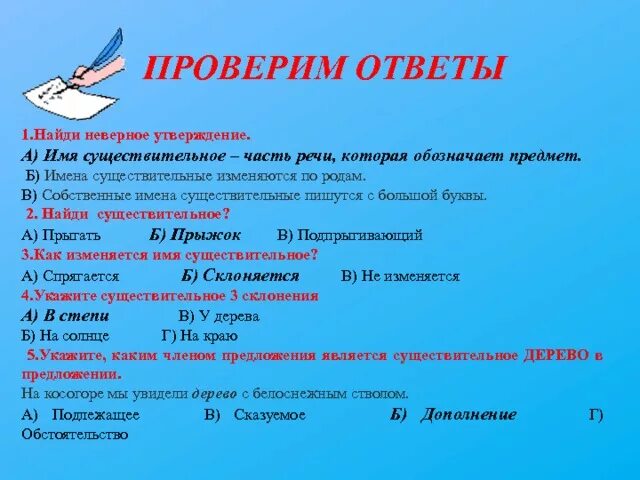 ПРОВЕРИМ ОТВЕТЫ

1.Найди неверное утверждение.
А) Имя существительное – часть речи, которая обозначает предмет.
Б) Имена существительные изменяются по родам.
В) Собственные имена существительные пишутся с большой буквы.

2. Найди существительное?
А) Прыгать Б) Прыжок В) Подпрыгивающий

3.Как изменяется имя существительное?
А) Спрягается Б) Склоняется В) Не изменяется

4.Укажите существительное 3 склонения
А) В степи В) У дерева
Б) На солнце Г) На краю

5.Укажите, каким членом предложения является существительное ДЕРЕВО в предложении.
На косогоре мы увидели дерево с белоснежным стволом.
А) Подлежащее В) Сказуемое Б) Дополнение Г) Обстоятельство